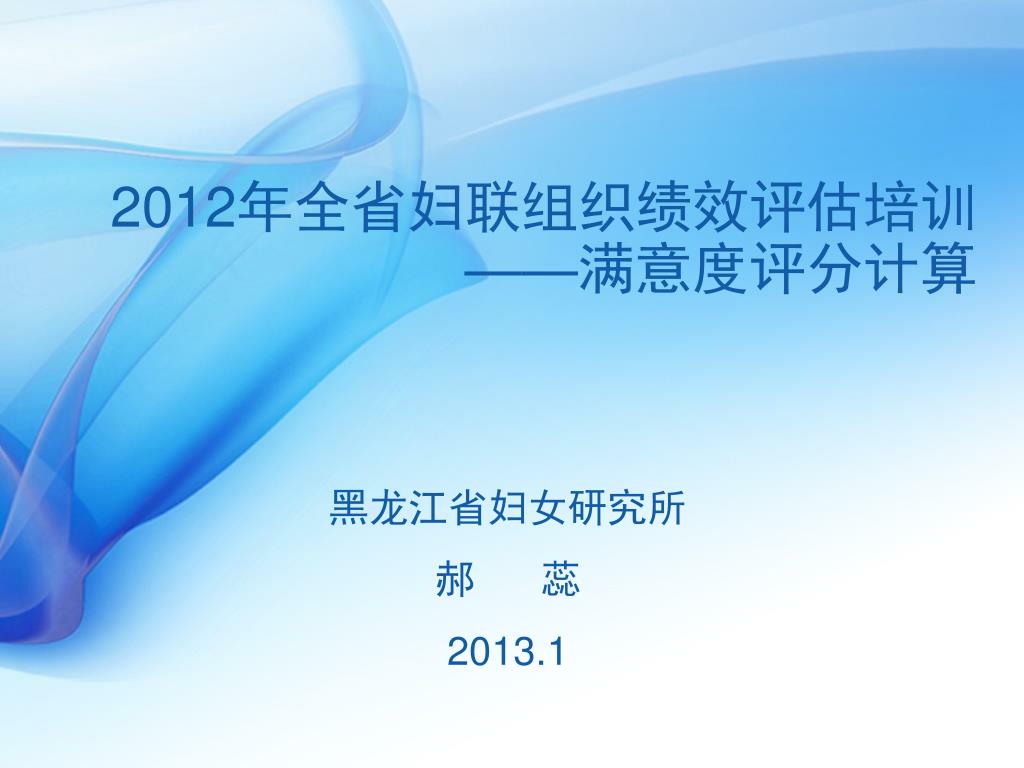 2012年全省妇联组织绩效评估培训
——满意度评分计算

黑龙江省妇女研究所

郝　　蕊

2013.1